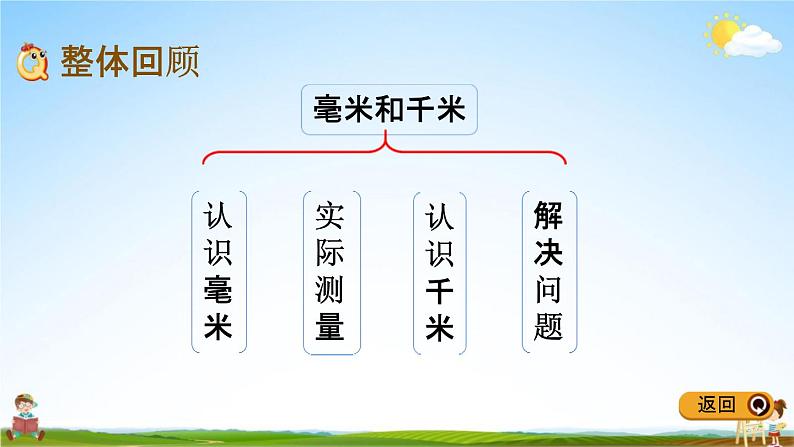 整体回顾

毫米和千米

认识毫米

实际测量

认识千米

解决问题

返回